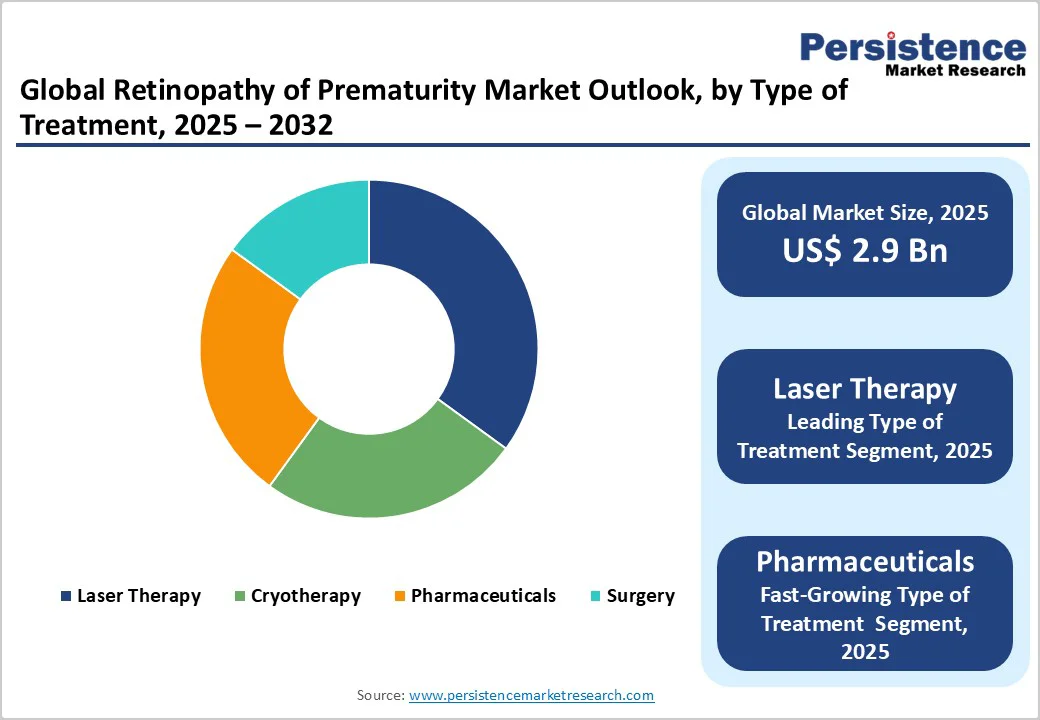 Persistence
Market Research

Global Retinopathy of Prematurity Market Outlook, by Type of Treatment, 2025 – 2032

Laser Therapy
Cryotherapy
Pharmaceuticals
Surgery

Global Market Size, 2025
US$ 2.9 Bn

Laser Therapy
Leading Type of Treatment Segment, 2025

Pharmaceuticals
Fast-Growing Type of Treatment Segment, 2025

Source: www.persistencemarketresearch.com